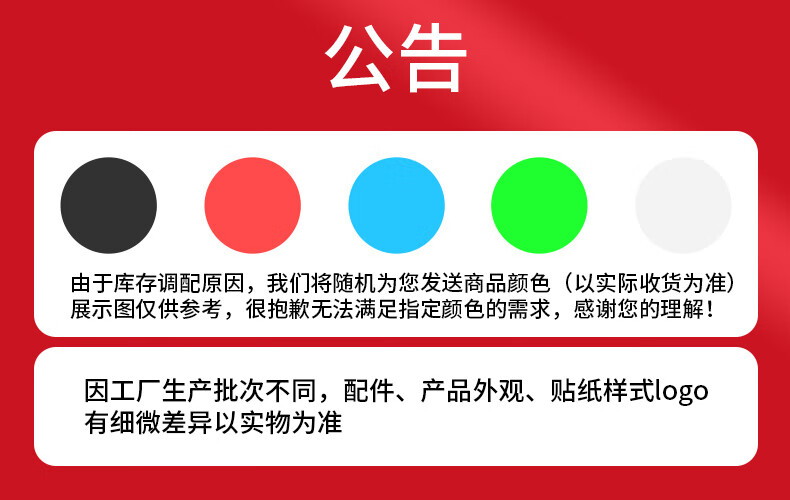 公告

由于库存调配原因，我们将随机为您发送商品颜色（以实际收货为准）展示图仅供参考，很抱歉无法满足指定颜色的需求，感谢您的理解！

因工厂生产批次不同，配件、产品外观、贴纸样式logo有细微差异以实物为准